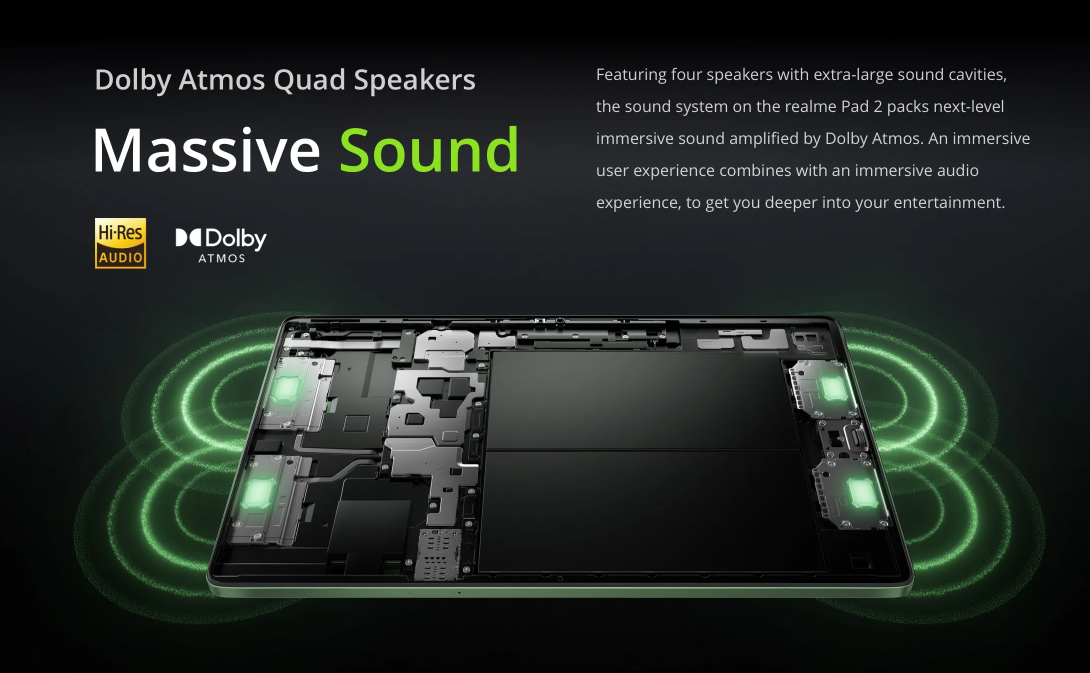 Dolby Atmos Quad Speakers

Massive Sound

Hi·Res AUDIO

Dolby ATMOS

Featuring four speakers with extra-large sound cavities, the sound system on the realme Pad 2 packs next-level immersive sound amplified by Dolby Atmos. An immersive user experience combines with an immersive audio experience, to get you deeper into your entertainment.